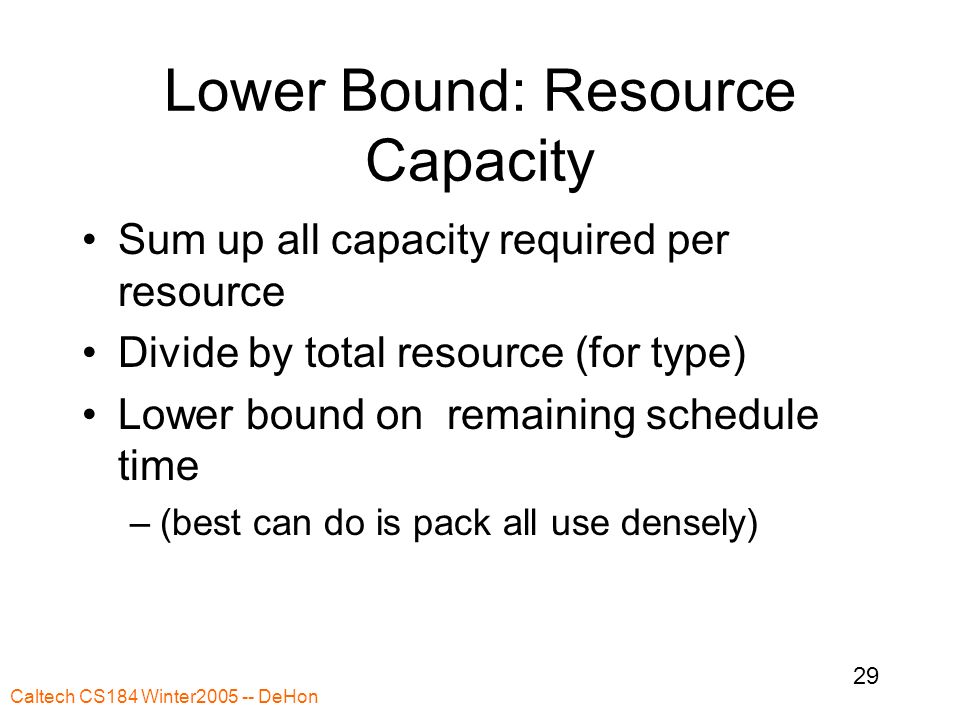 Lower Bound: Resource Capacity

• Sum up all capacity required per resource
• Divide by total resource (for type)
• Lower bound on remaining schedule time
– (best can do is pack all use densely)

29

Caltech CS184 Winter2005 -- DeHon